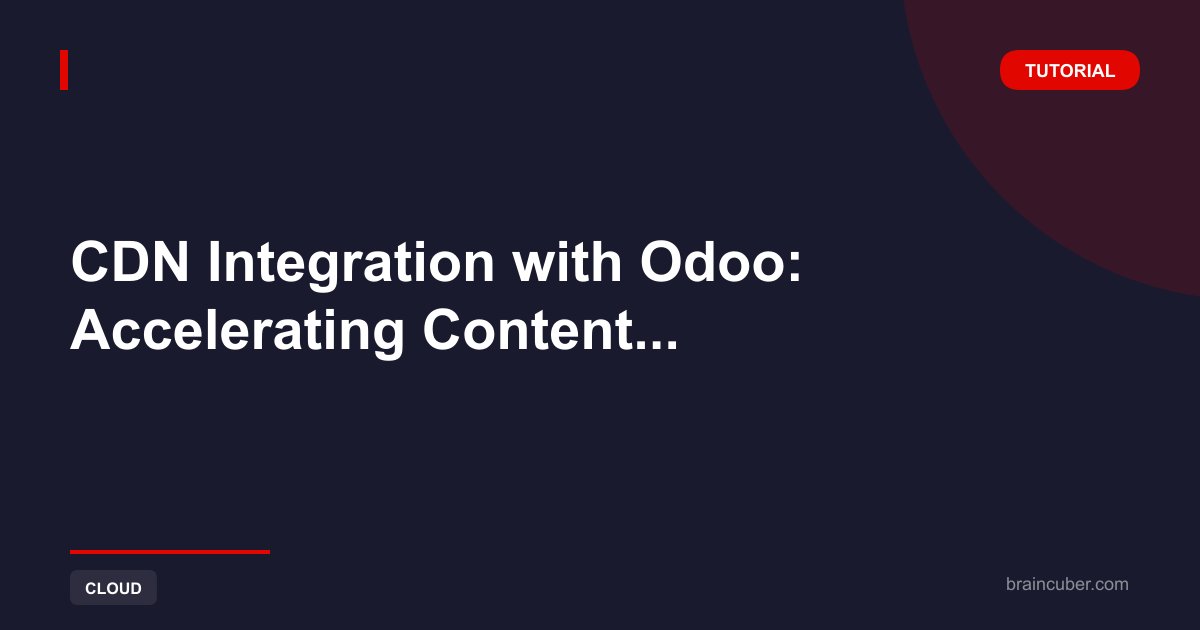 TUTORIAL

CDN Integration with Odoo: Accelerating Content...

CLOUD

braincuber.com